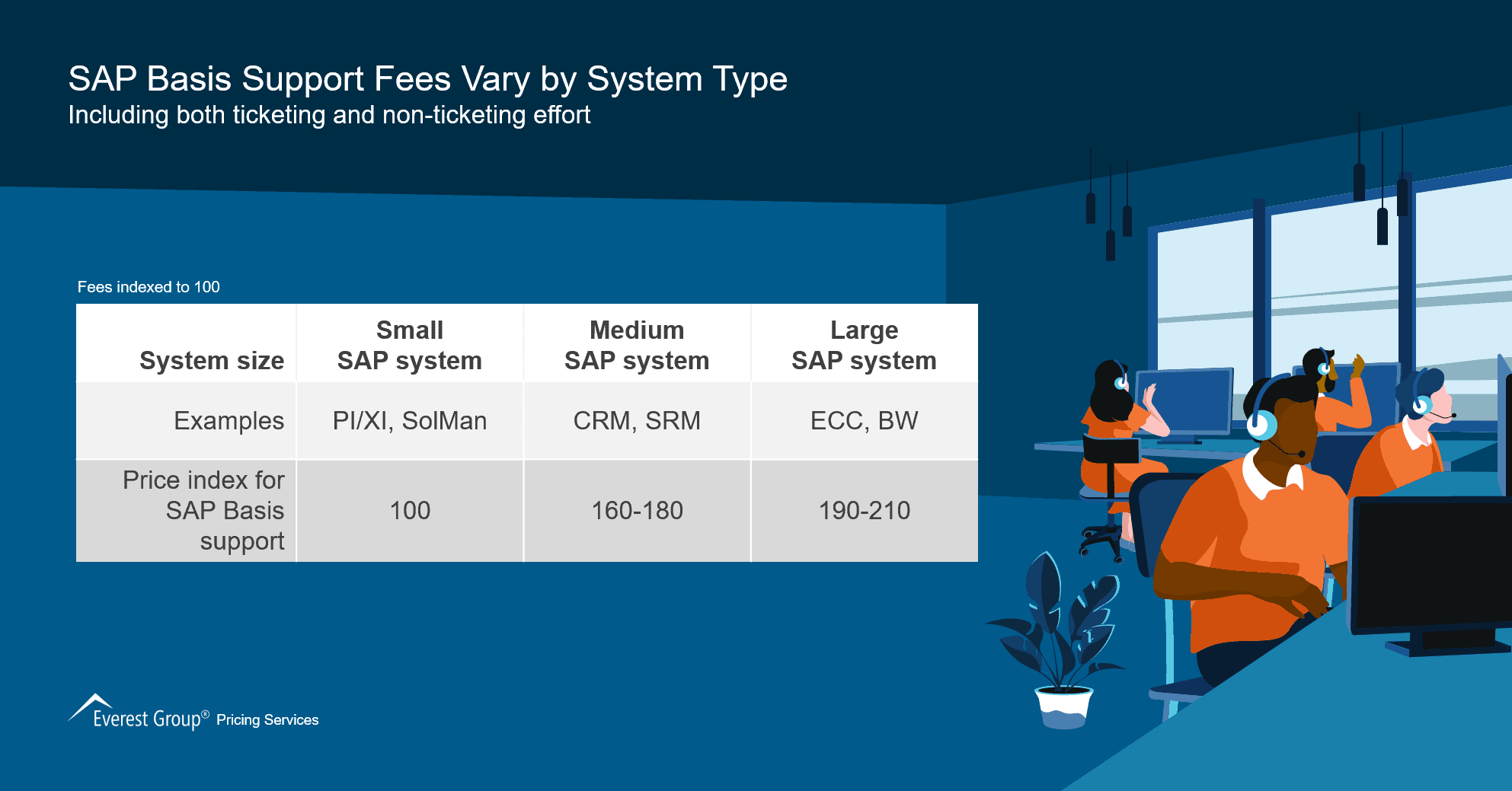 SAP Basis Support Fees Vary by System Type
Including both ticketing and non-ticketing effort

Fees indexed to 100

| System size | Small SAP system | Medium SAP system | Large SAP system |
|---|---|---|---|
| Examples | PI/XI, SolMan | CRM, SRM | ECC, BW |
| Price index for SAP Basis support | 100 | 160-180 | 190-210 |

Everest Group® Pricing Services